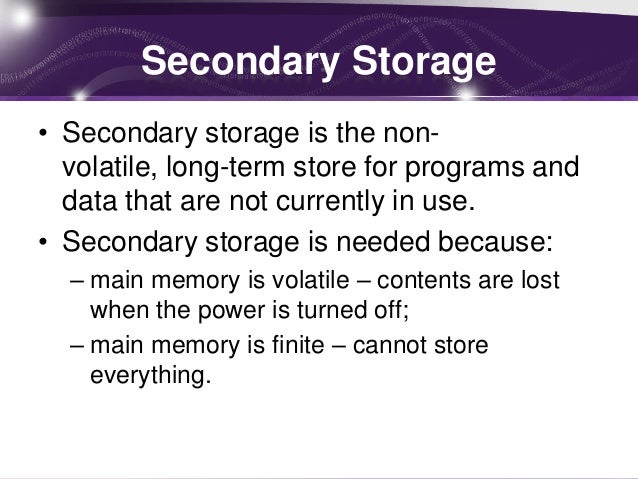 Secondary Storage

• Secondary storage is the non-volatile, long-term store for programs and data that are not currently in use.

• Secondary storage is needed because:

– main memory is volatile – contents are lost when the power is turned off;

– main memory is finite – cannot store everything.